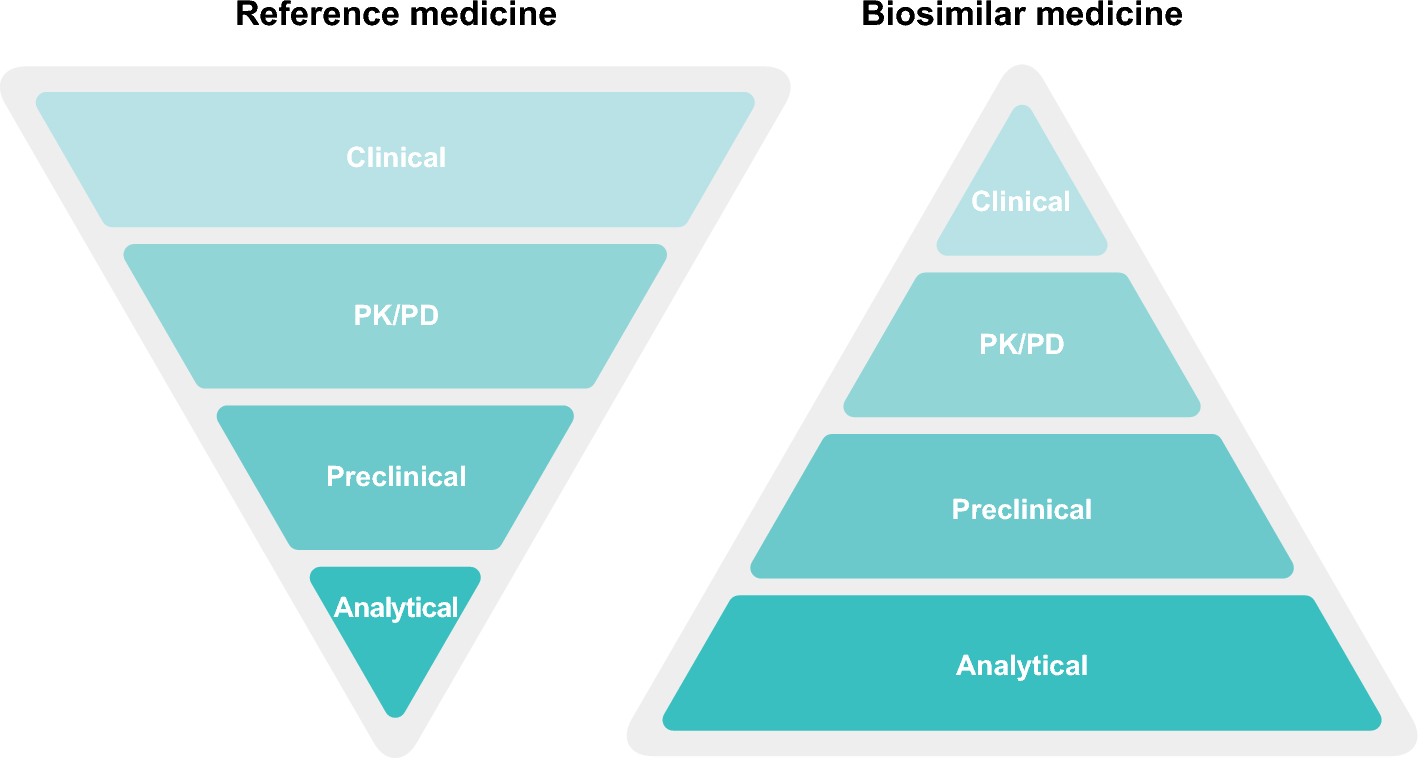 Reference medicine

Clinical

PK/PD

Preclinical

Analytical

Biosimilar medicine

Clinical

PK/PD

Preclinical

Analytical